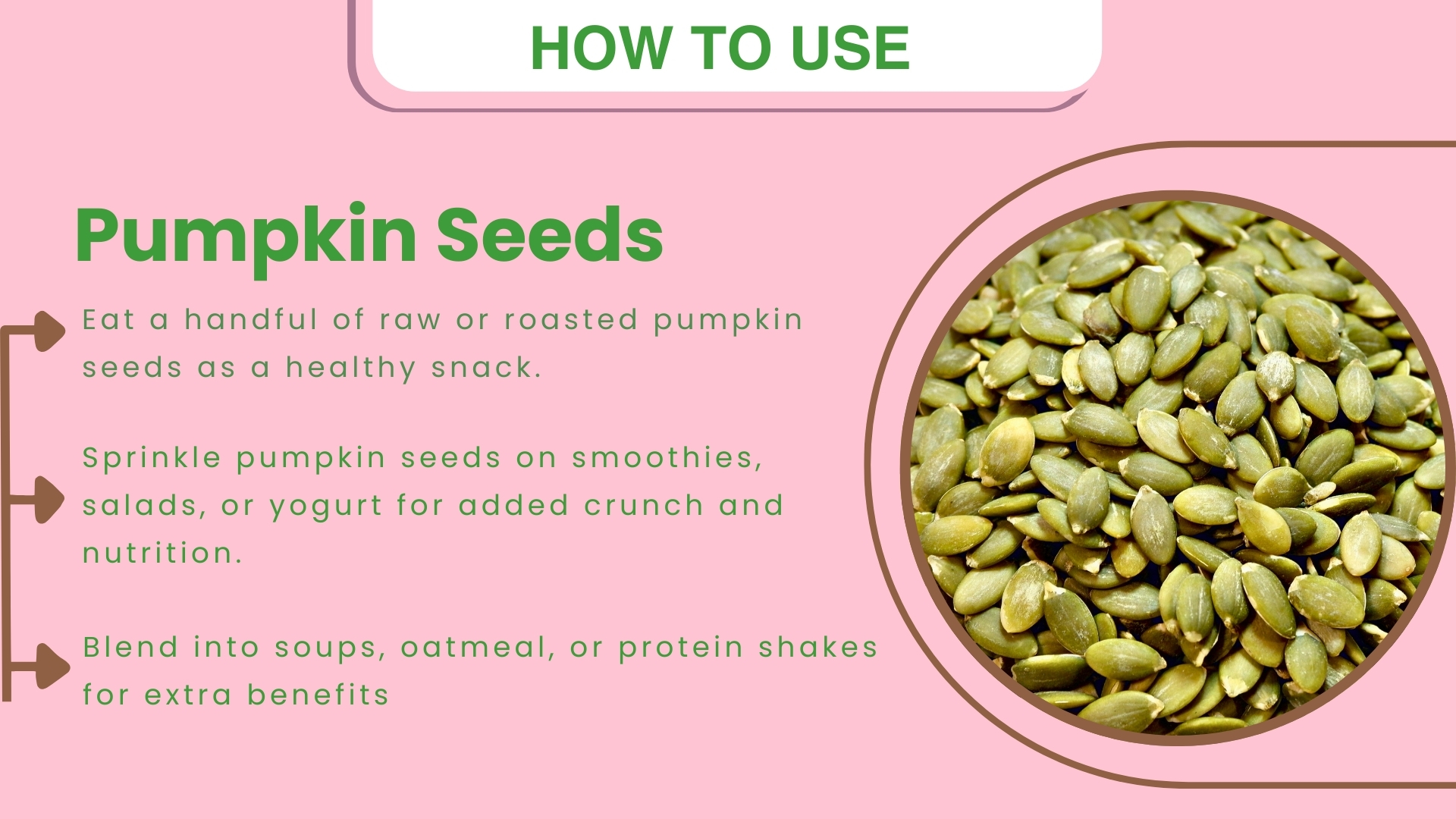 HOW TO USE

Pumpkin Seeds

Eat a handful of raw or roasted pumpkin seeds as a healthy snack.

Sprinkle pumpkin seeds on smoothies, salads, or yogurt for added crunch and nutrition.

Blend into soups, oatmeal, or protein shakes for extra benefits